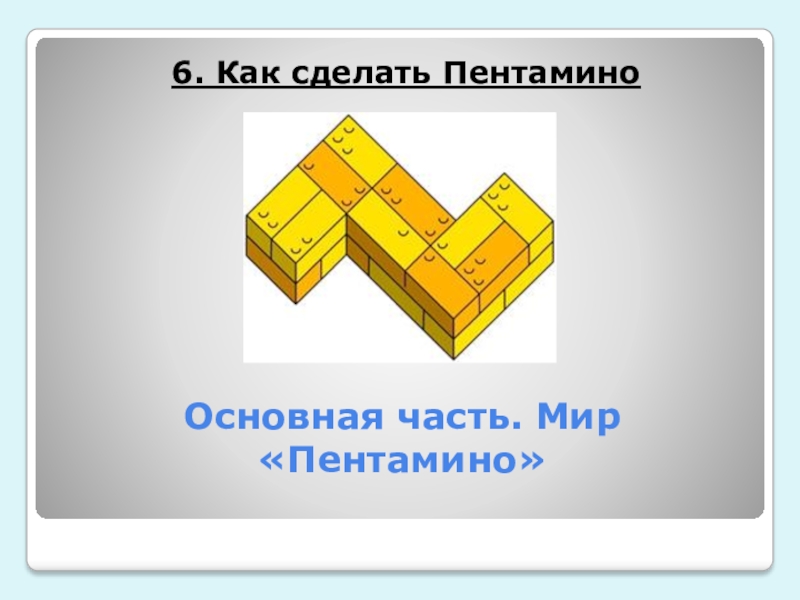 6. Как сделать Пентамино

Основная часть. Мир «Пентамино»